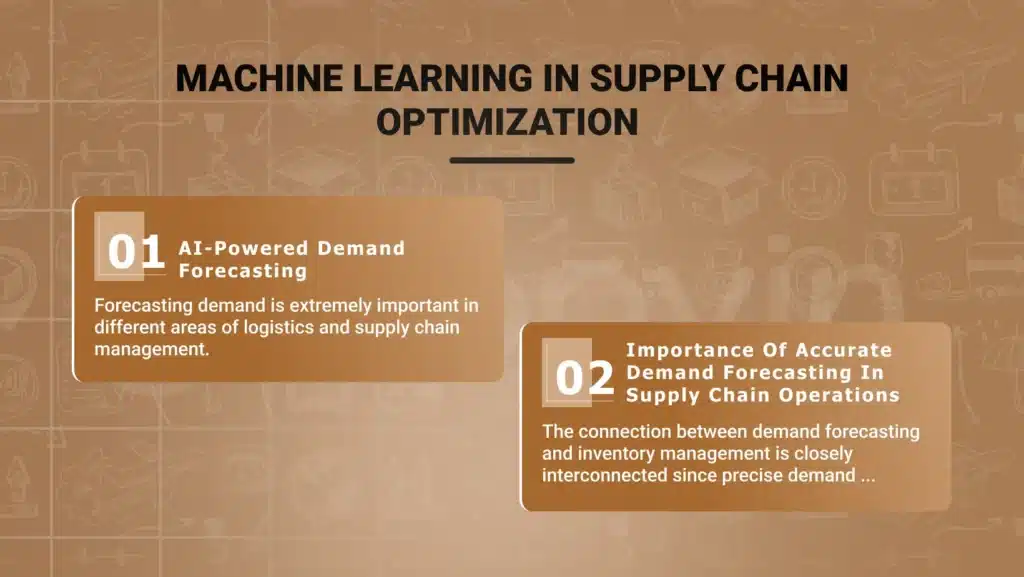 MACHINE LEARNING IN SUPPLY CHAIN OPTIMIZATION

01 AI-Powered Demand Forecasting

Forecasting demand is extremely important in different areas of logistics and supply chain management.

02 Importance Of Accurate Demand Forecasting In Supply Chain Operations

The connection between demand forecasting and inventory management is closely interconnected since precise demand ...